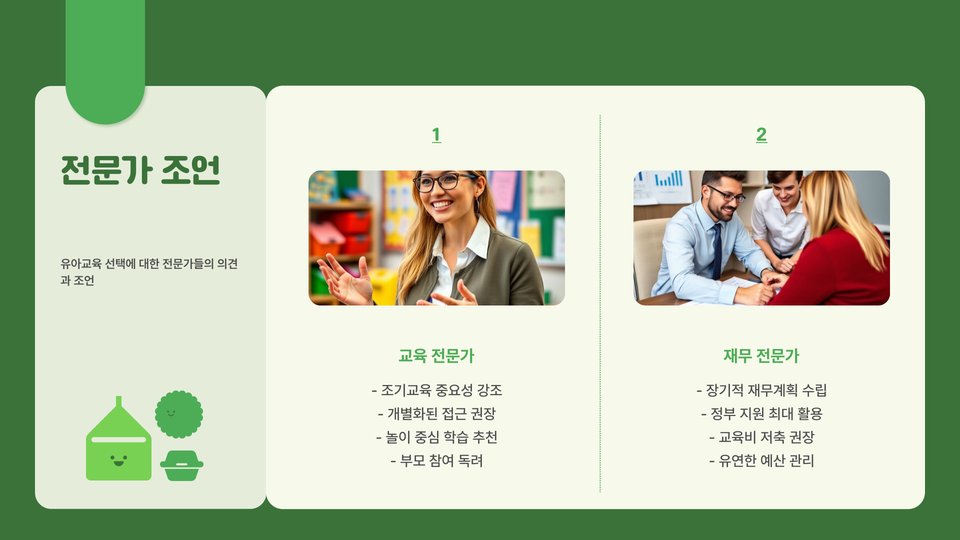 전문가 조언

유아교육 선택에 대한 전문가들의 의견과 조언

1

교육 전문가

- 조기교육 중요성 강조
- 개별화된 접근 권장
- 놀이 중심 학습 추천
- 부모 참여 독려

2

재무 전문가

- 장기적 재무계획 수립
- 정부 지원 최대 활용
- 교육비 저축 권장
- 유연한 예산 관리